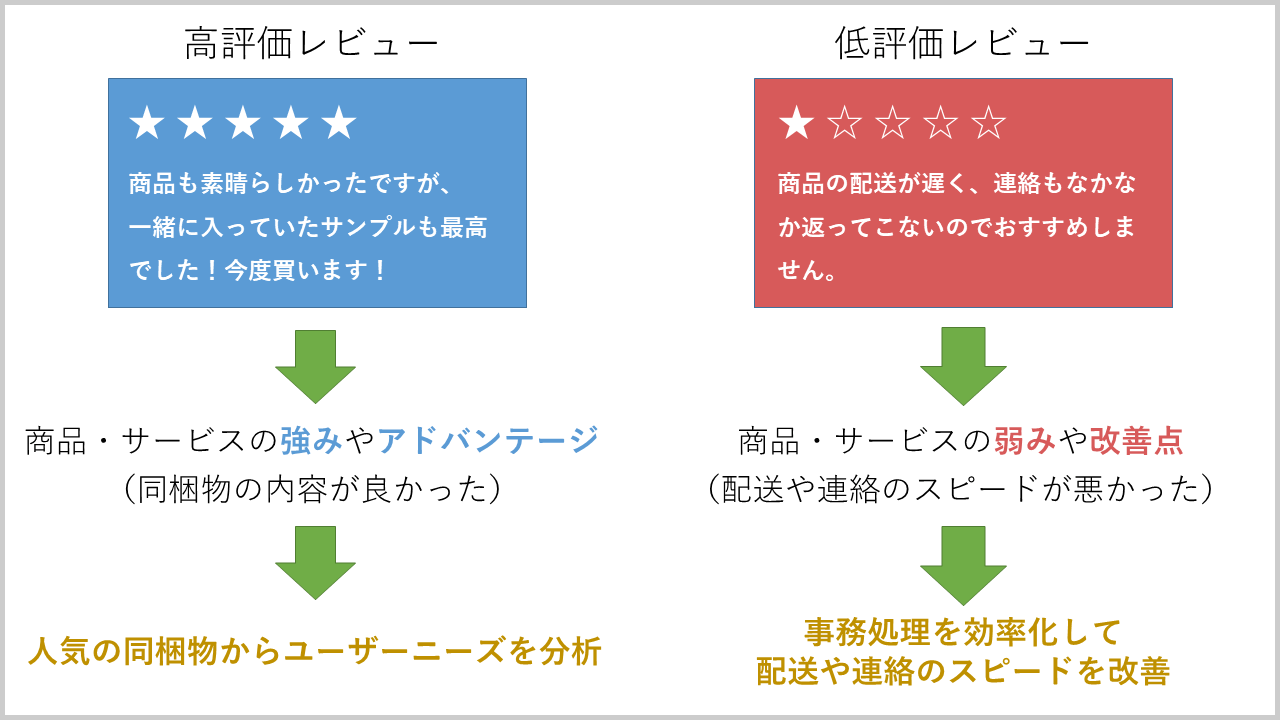 高評価レビュー

★★★★★

商品も素晴らしかったですが、一緒に入っていたサンプルも最高でした！今度買います！

商品・サービスの強みやアドバンテージ
（同梱物の内容が良かった）

人気の同梱物からユーザーニーズを分析

低評価レビュー

★☆☆☆☆

商品の配送が遅く、連絡もなかなか返ってこないのでおすすめしません。

商品・サービスの弱みや改善点
（配送や連絡のスピードが悪かった）

事務処理を効率化して
配送や連絡のスピードを改善